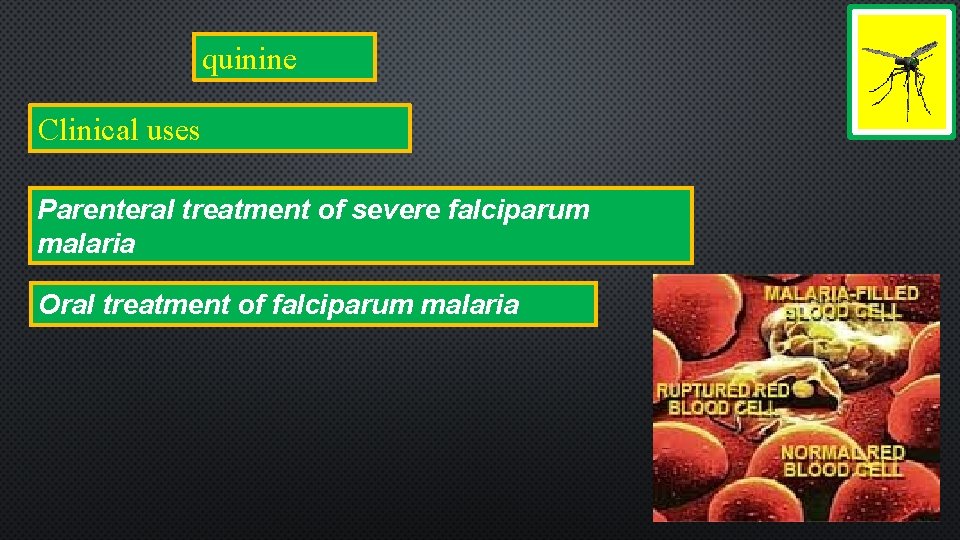 quinine

Clinical uses

Parenteral treatment of severe falciparum malaria

Oral treatment of falciparum malaria

MALARIA-FILLED BLOOD CELL

RUPTURED RED BLOOD CELL

NORMAL RED BLOOD CELL